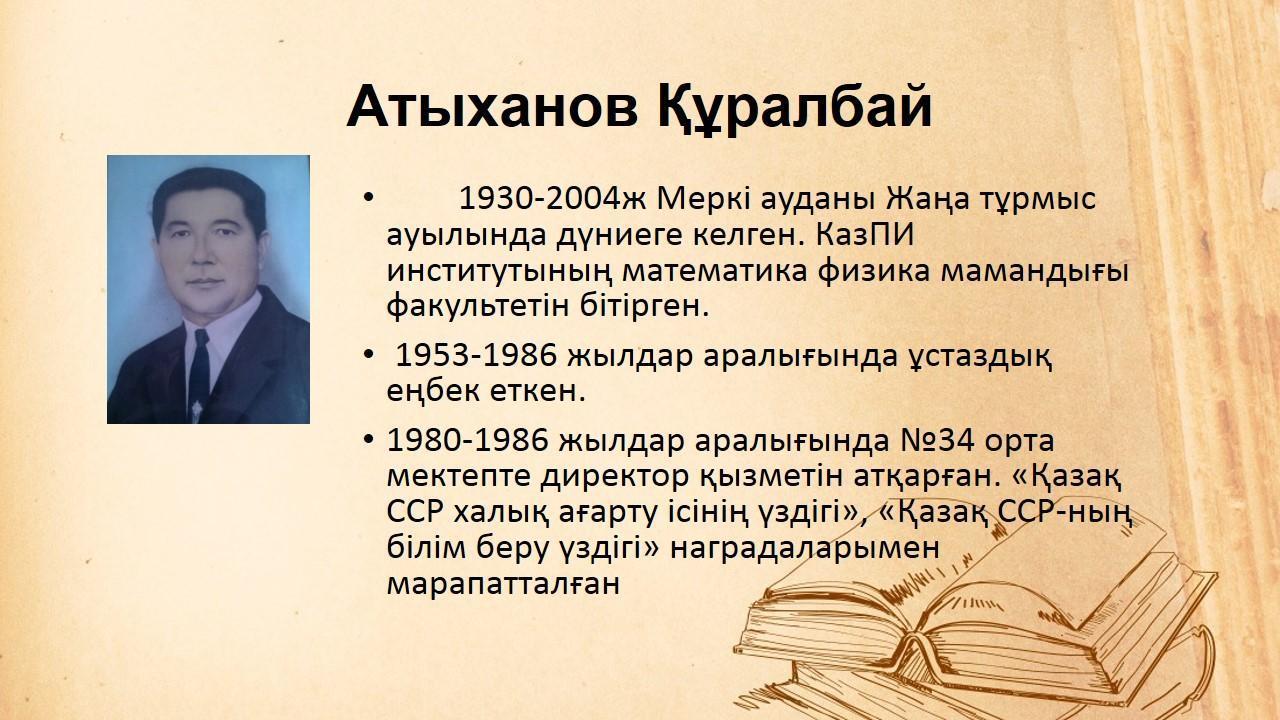 Атыханов Құралбай

• 1930-2004ж Меркі ауданы Жаңа тұрмыс ауылында дүниеге келген. КазПИ институтының математика физика мамандығы факультетін бітірген.

• 1953-1986 жылдар аралығында ұстаздық еңбек еткен.

• 1980-1986 жылдар аралығында №34 орта мектепте директор қызметін атқарған. «Қазақ ССР халық ағарту ісінің үздігі», «Қазақ ССР-ның білім беру үздігі» наградаларымен марапатталған